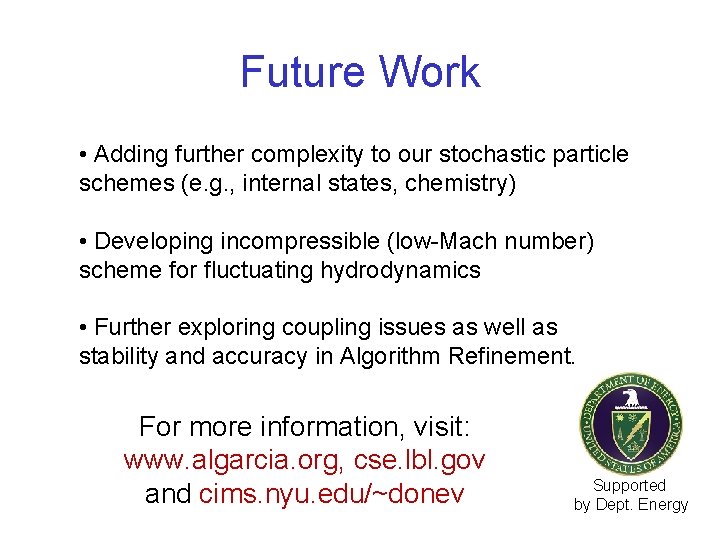 Future Work

• Adding further complexity to our stochastic particle schemes (e.g., internal states, chemistry)

• Developing incompressible (low-Mach number) scheme for fluctuating hydrodynamics

• Further exploring coupling issues as well as stability and accuracy in Algorithm Refinement.

For more information, visit:
www.algarcia.org, cse.lbl.gov
and cims.nyu.edu/~donev

DEPARTMENT OF ENERGY
UNITED STATES OF AMERICA

Supported
by Dept. Energy